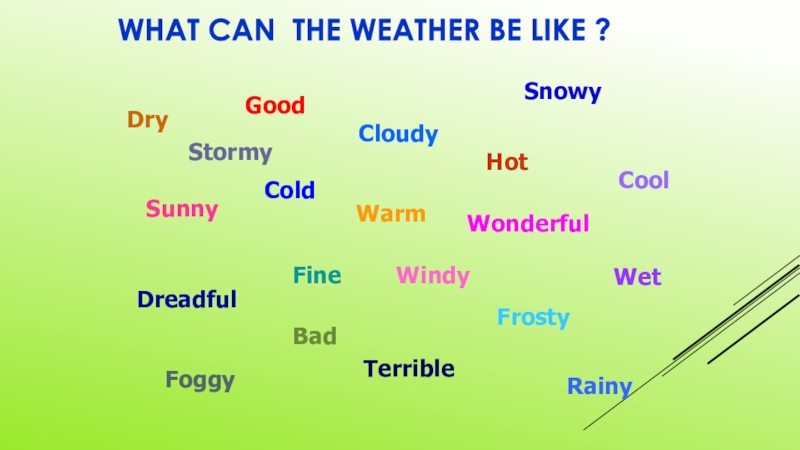 WHAT CAN THE WEATHER BE LIKE ?

Snowy

Good

Dry

Cloudy

Stormy

Hot

Cool

Cold

Sunny

Warm

Wonderful

Fine

Windy

Wet

Dreadful

Frosty

Bad

Terrible

Foggy

Rainy